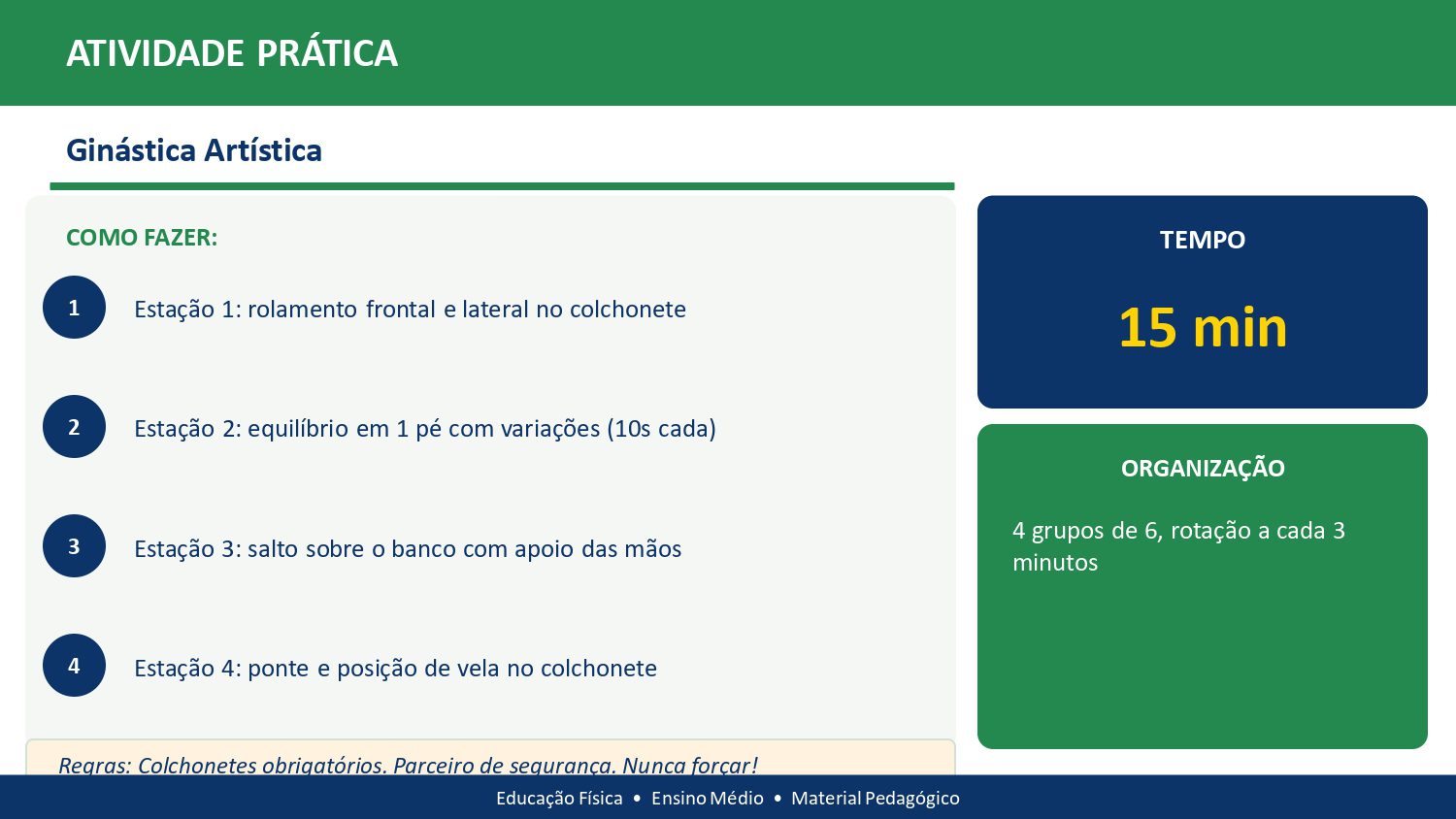 ATIVIDADE PRÁTICA

Ginástica Artística

COMO FAZER:

1 Estação 1: rolamento frontal e lateral no colchonete

2 Estação 2: equilíbrio em 1 pé com variações (10s cada)

3 Estação 3: salto sobre o banco com apoio das mãos

4 Estação 4: ponte e posição de vela no colchonete

Regras: Colchonetes obrigatórios. Parceiro de segurança. Nunca forçar!

TEMPO

15 min

ORGANIZAÇÃO

4 grupos de 6, rotação a cada 3 minutos

Educação Física • Ensino Médio • Material Pedagógico